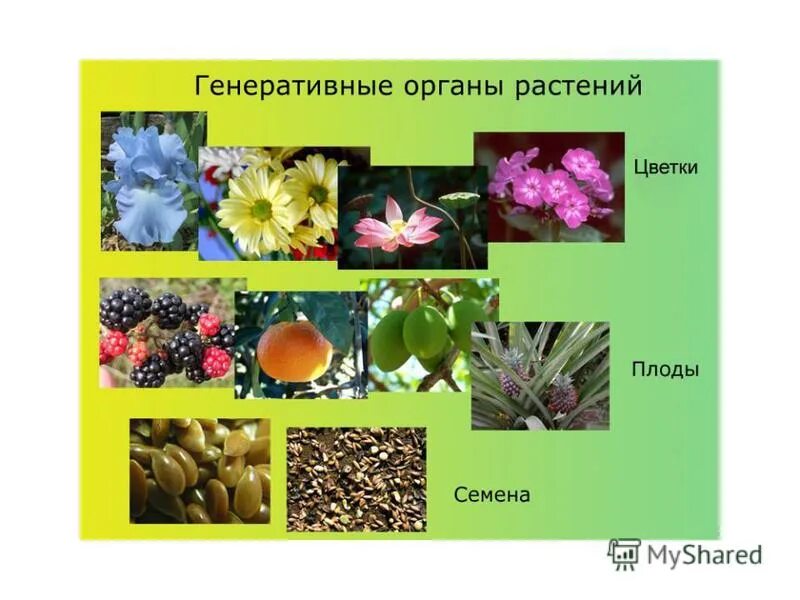 Генеративные органы растений

Цветки

Плоды

Семена

MyShared